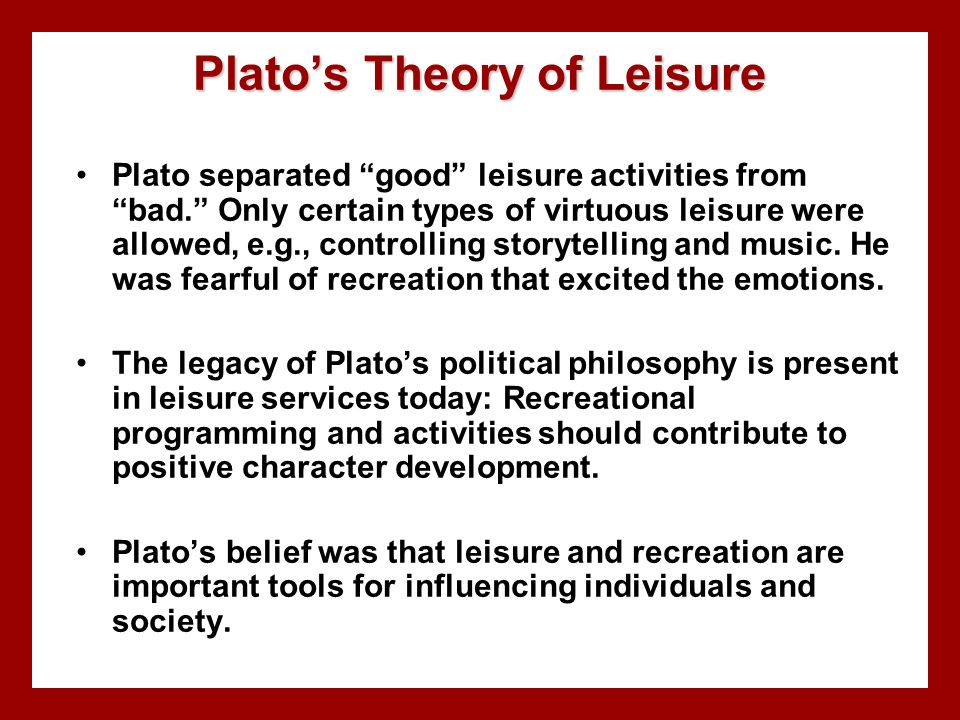 Plato’s Theory of Leisure

• Plato separated “good” leisure activities from “bad.” Only certain types of virtuous leisure were allowed, e.g., controlling storytelling and music. He was fearful of recreation that excited the emotions.

• The legacy of Plato’s political philosophy is present in leisure services today: Recreational programming and activities should contribute to positive character development.

• Plato’s belief was that leisure and recreation are important tools for influencing individuals and society.